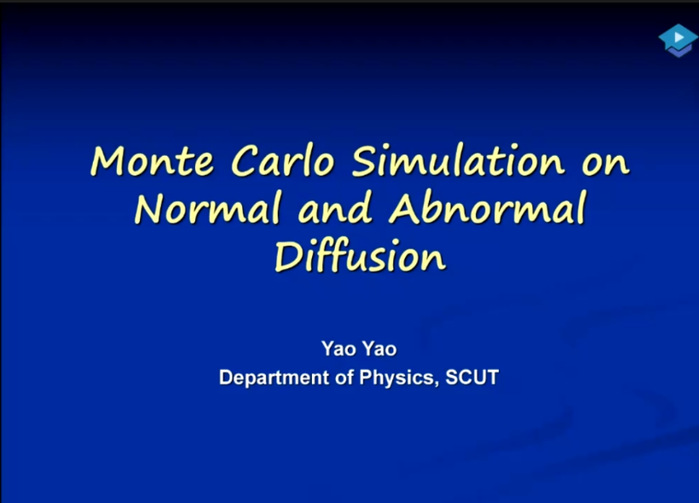 Monte Carlo Simulation on Normal and Abnormal Diffusion

Yao Yao
Department of Physics, SCUT